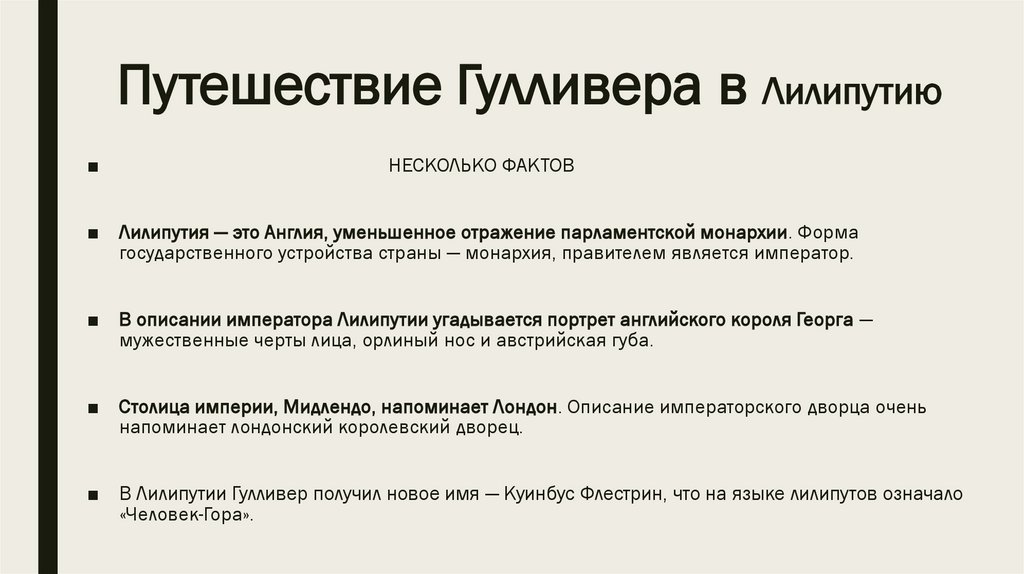 Путешествие Гулливера в Лилипутию

НЕСКОЛЬКО ФАКТОВ

Лилипутия — это Англия, уменьшенное отражение парламентской монархии. Форма государственного устройства страны — монархия, правителем является император.

В описании императора Лилипутии угадывается портрет английского короля Георга — мужественные черты лица, орлиный нос и австрийская губа.

Столица империи, Мидлендо, напоминает Лондон. Описание императорского дворца очень напоминает лондонский королевский дворец.

В Лилипутии Гулливер получил новое имя — Куинбус Флестрин, что на языке лилипутов означало «Человек-Гора».